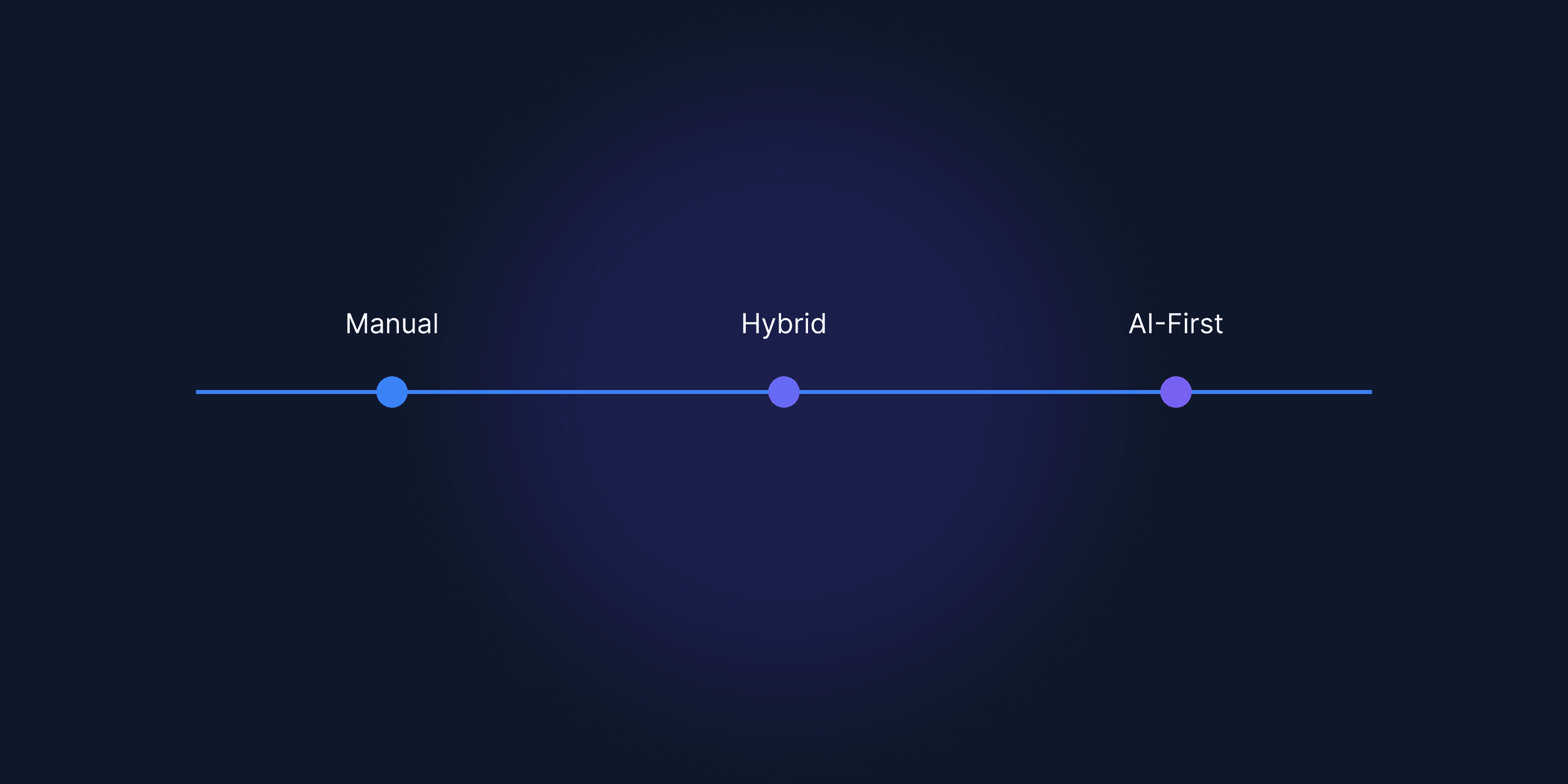 Manual

Hybrid

AI-First